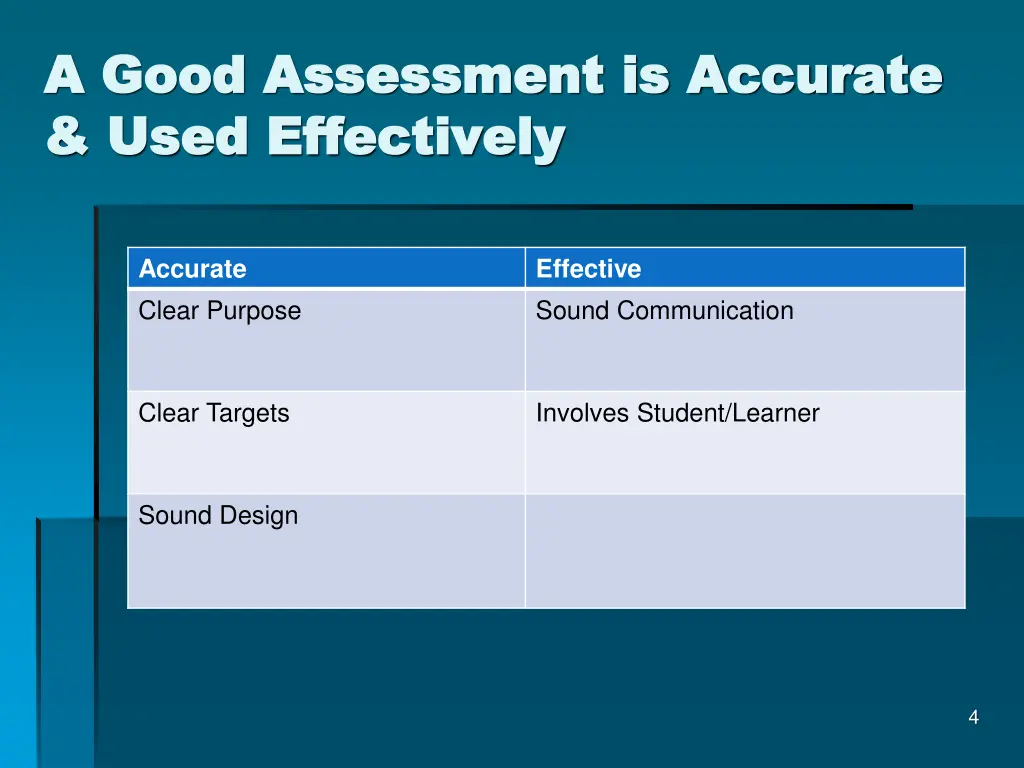 A Good Assessment is Accurate & Used Effectively

| Accurate | Effective |
|---|---|
| Clear Purpose | Sound Communication |
| Clear Targets | Involves Student/Learner |
| Sound Design | |

4